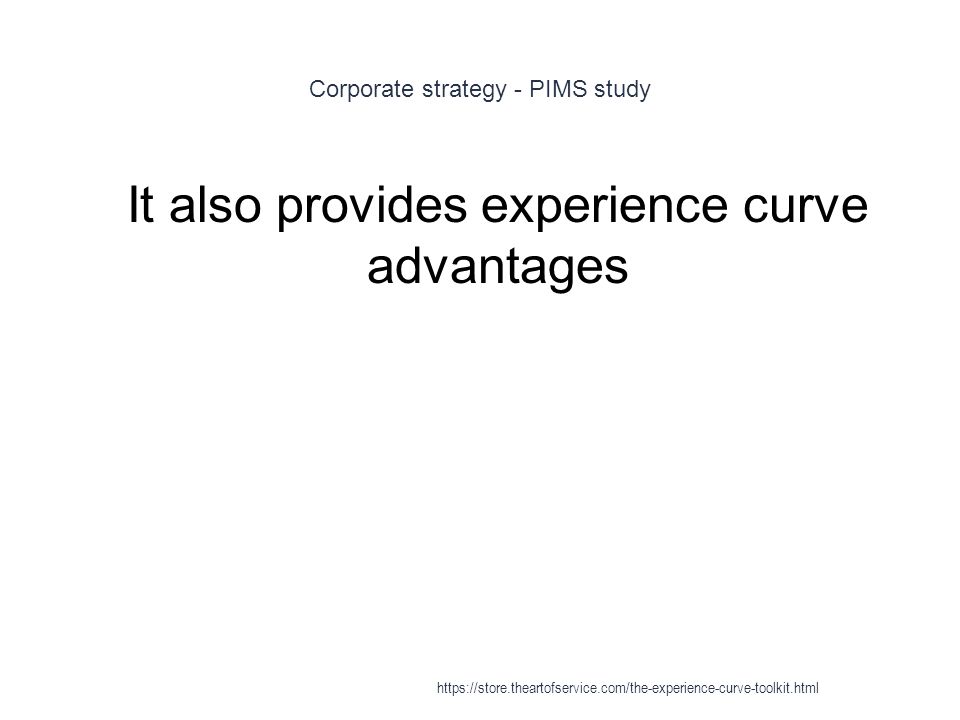 Corporate strategy - PIMS study

It also provides experience curve advantages

https://store.theartofservice.com/the-experience-curve-toolkit.html